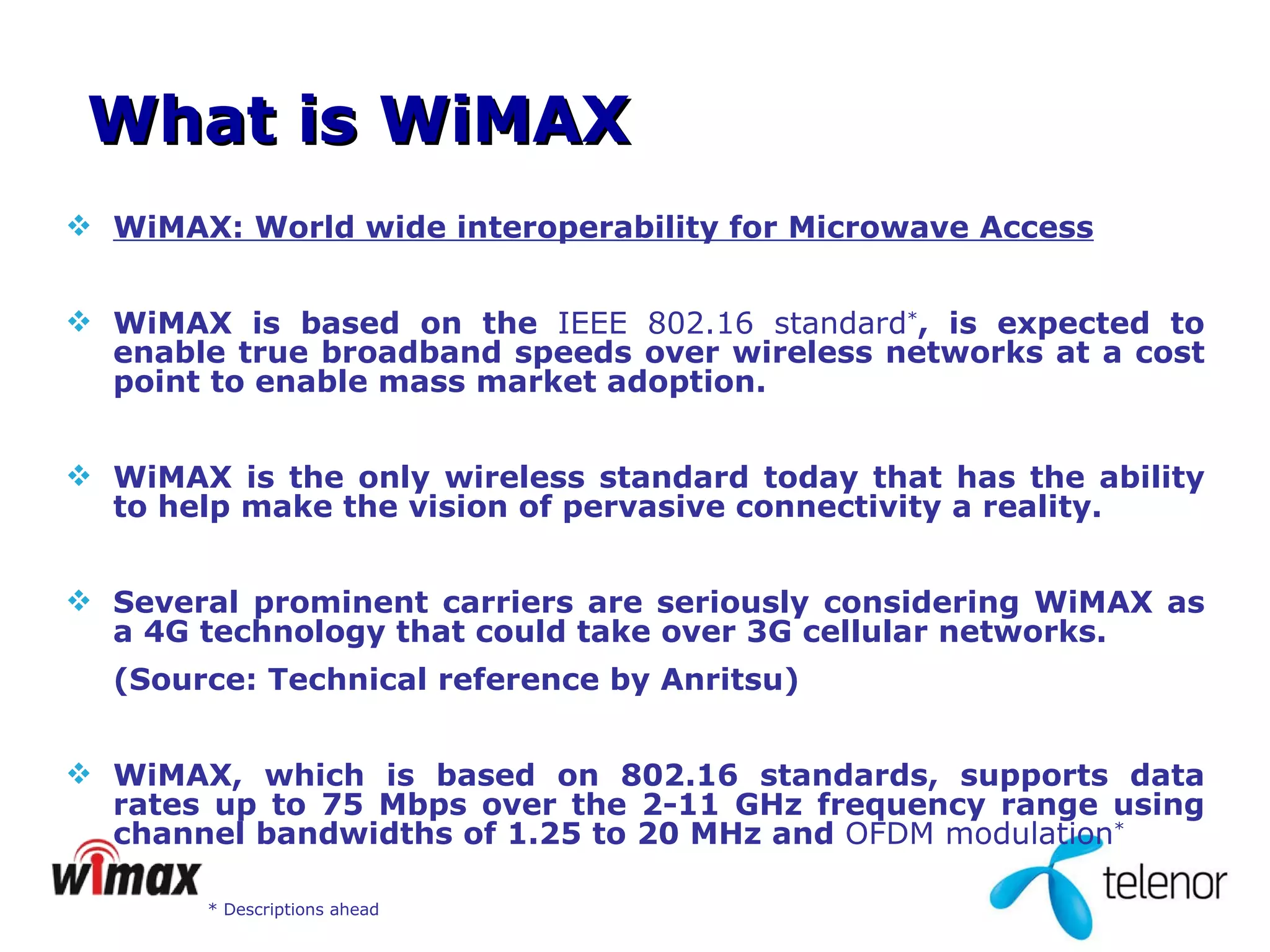 What is WiMAX

❖ WiMAX: World wide interoperability for Microwave Access

❖ WiMAX is based on the IEEE 802.16 standard*, is expected to enable true broadband speeds over wireless networks at a cost point to enable mass market adoption.

❖ WiMAX is the only wireless standard today that has the ability to help make the vision of pervasive connectivity a reality.

❖ Several prominent carriers are seriously considering WiMAX as a 4G technology that could take over 3G cellular networks.

(Source: Technical reference by Anritsu)

❖ WiMAX, which is based on 802.16 standards, supports data rates up to 75 Mbps over the 2-11 GHz frequency range using channel bandwidths of 1.25 to 20 MHz and OFDM modulation*

wimax

* Descriptions ahead

telenor